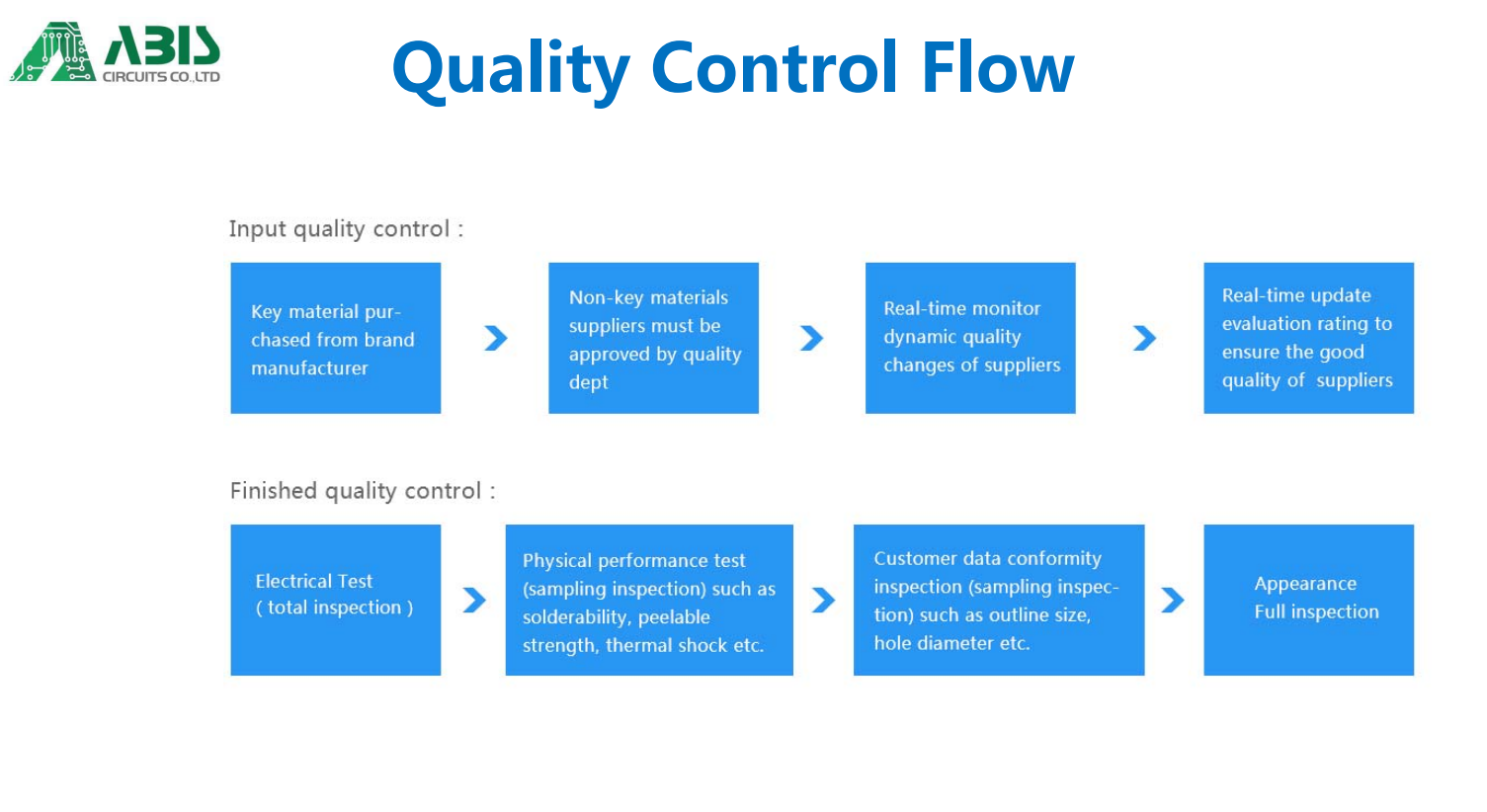 ABIS
CIRCUITS CO.,LTD

Quality Control Flow

Input quality control :

Key material purchased from brand manufacturer

Non-key materials suppliers must be approved by quality dept

Real-time monitor dynamic quality changes of suppliers

Real-time update evaluation rating to ensure the good quality of suppliers

Finished quality control :

Electrical Test ( total inspection )

Physical performance test (sampling inspection) such as solderability, peelable strength, thermal shock etc.

Customer data conformity inspection (sampling inspection) such as outline size, hole diameter etc.

Appearance Full inspection